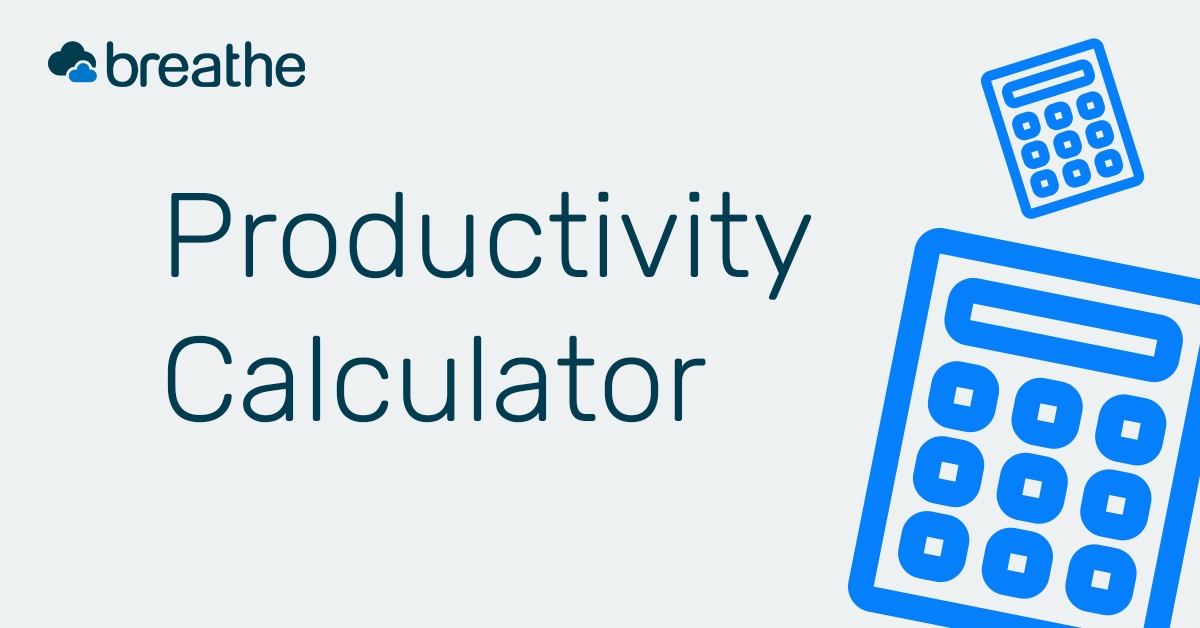 breathe

Productivity Calculator